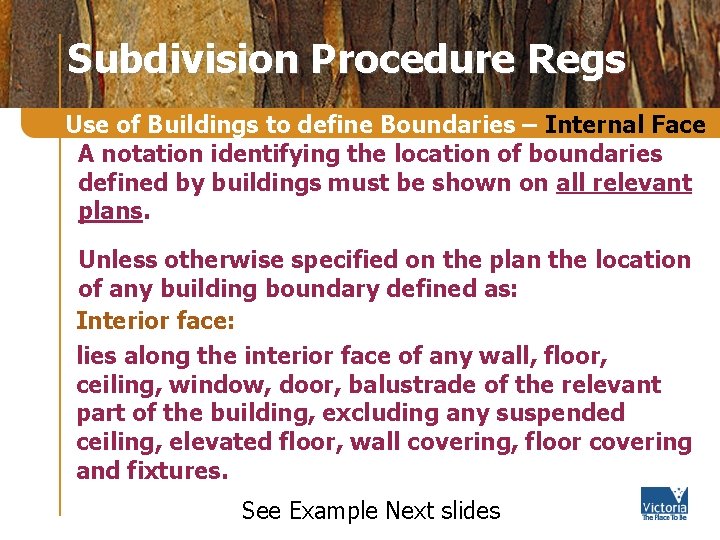 Subdivision Procedure Regs

Use of Buildings to define Boundaries – Internal Face

A notation identifying the location of boundaries defined by buildings must be shown on all relevant plans.

Unless otherwise specified on the plan the location of any building boundary defined as:

Interior face:

lies along the interior face of any wall, floor, ceiling, window, door, balustrade of the relevant part of the building, excluding any suspended ceiling, elevated floor, wall covering, floor covering and fixtures.

See Example Next slides

Victoria
The Place To Be